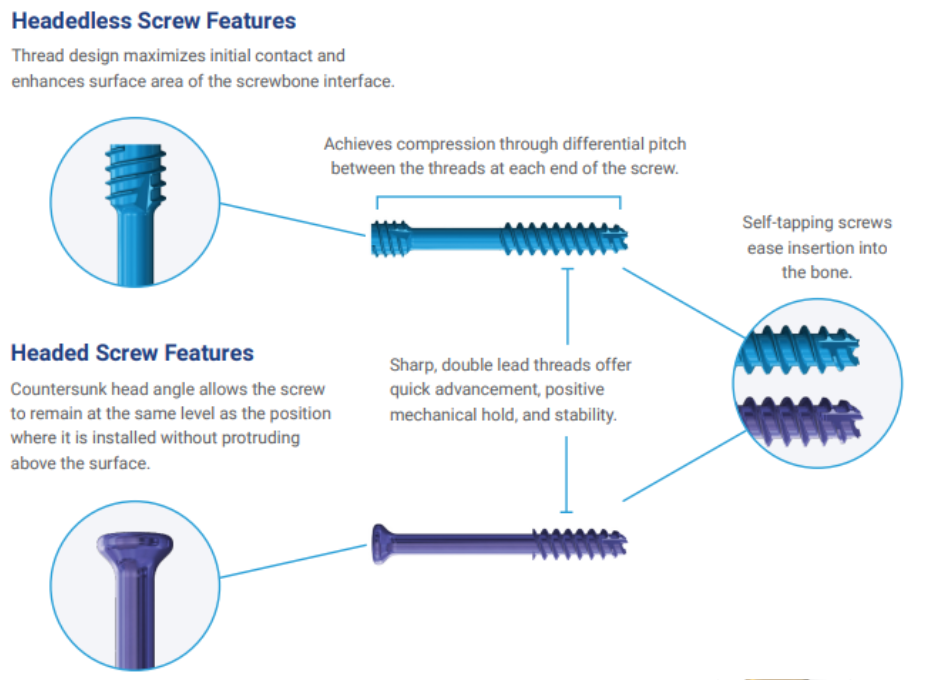 Headedless Screw Features

Thread design maximizes initial contact and enhances surface area of the screwbone interface.

Achieves compression through differential pitch between the threads at each end of the screw.

Self-tapping screws ease insertion into the bone.

Headed Screw Features

Countersunk head angle allows the screw to remain at the same level as the position where it is installed without protruding above the surface.

Sharp, double lead threads offer quick advancement, positive mechanical hold, and stability.